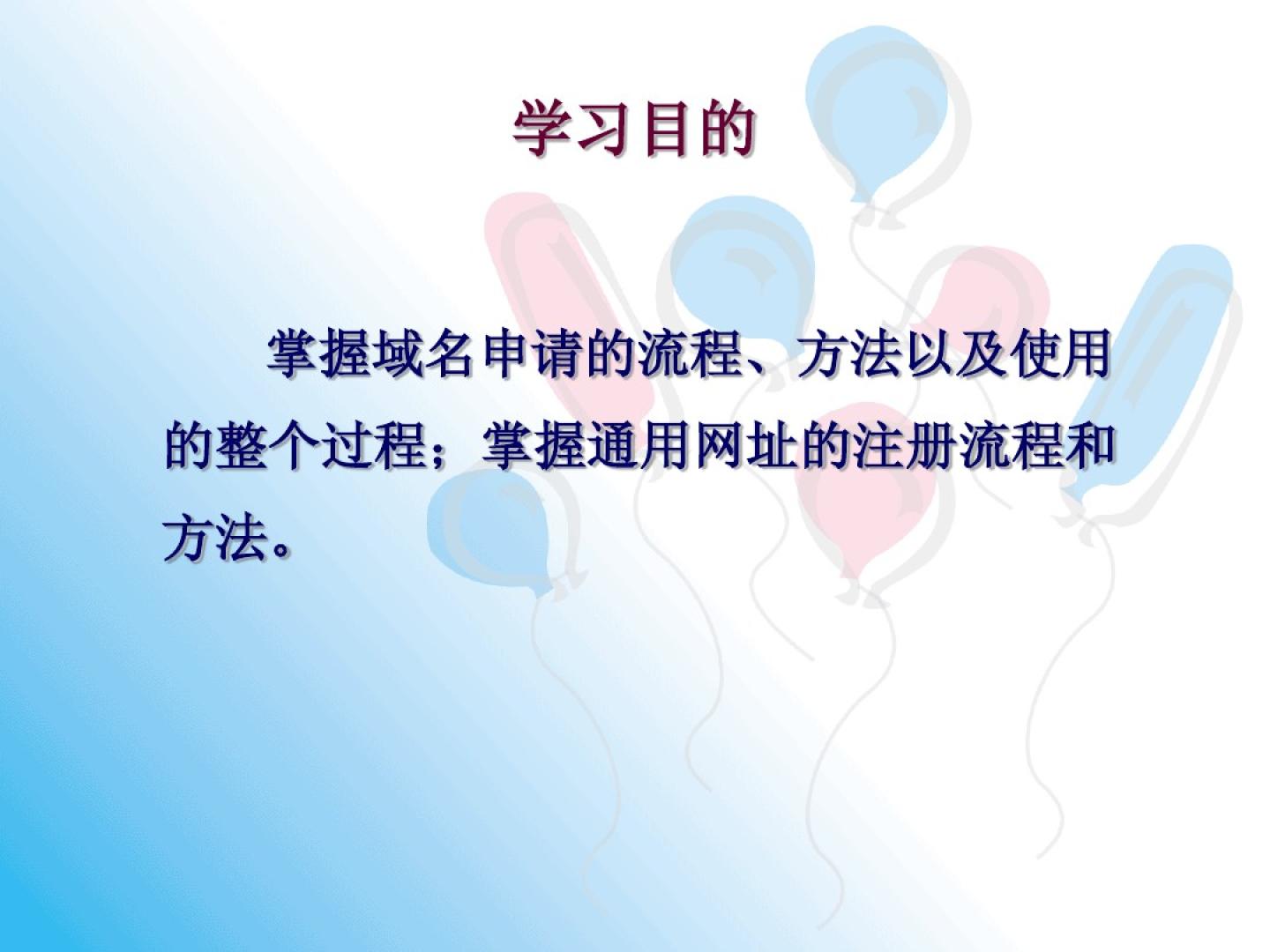 学习目的

掌握域名申请的流程、方法以及使用的整个过程；掌握通用网址的注册流程和方法。